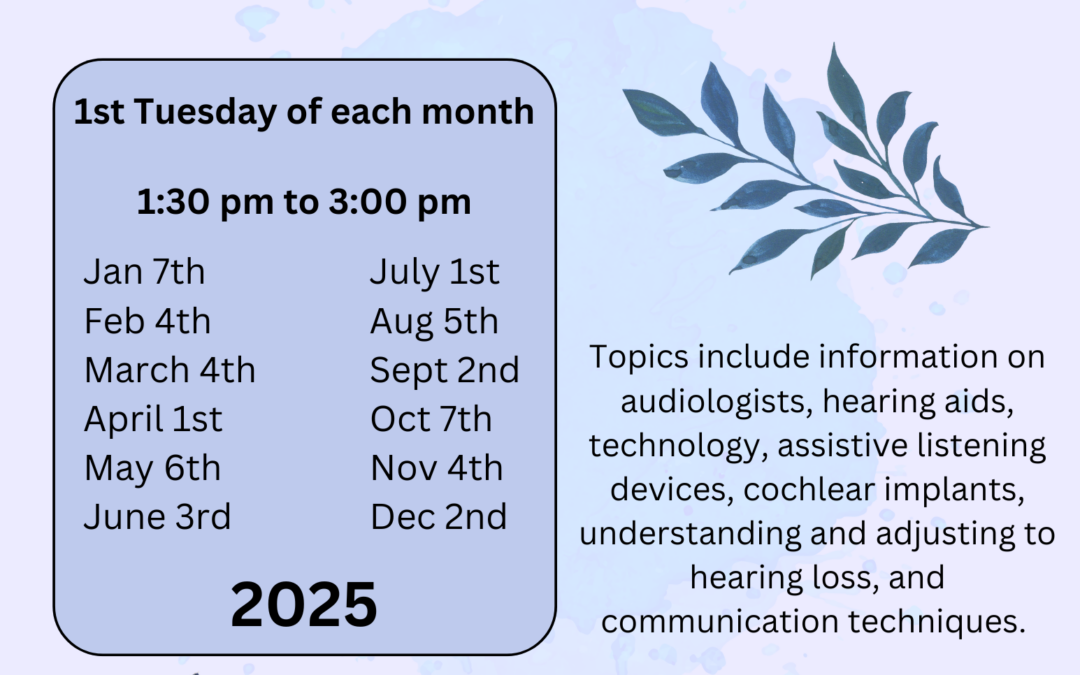 1st Tuesday of each month

1:30 pm to 3:00 pm

Jan 7th
Feb 4th
March 4th
April 1st
May 6th
June 3rd

July 1st
Aug 5th
Sept 2nd
Oct 7th
Nov 4th
Dec 2nd

2025

Topics include information on audiologists, hearing aids, technology, assistive listening devices, cochlear implants, understanding and adjusting to hearing loss, and communication techniques.